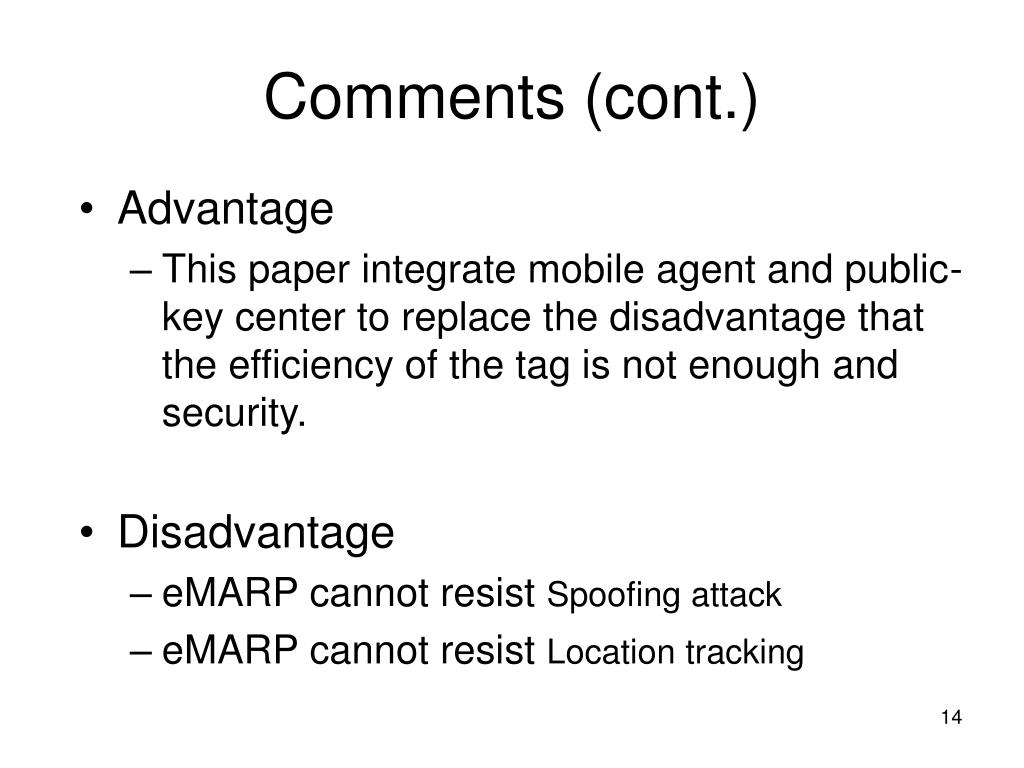 Comments (cont.)

• Advantage
– This paper integrate mobile agent and public-key center to replace the disadvantage that the efficiency of the tag is not enough and security.

• Disadvantage
– eMARP cannot resist Spoofing attack
– eMARP cannot resist Location tracking

14